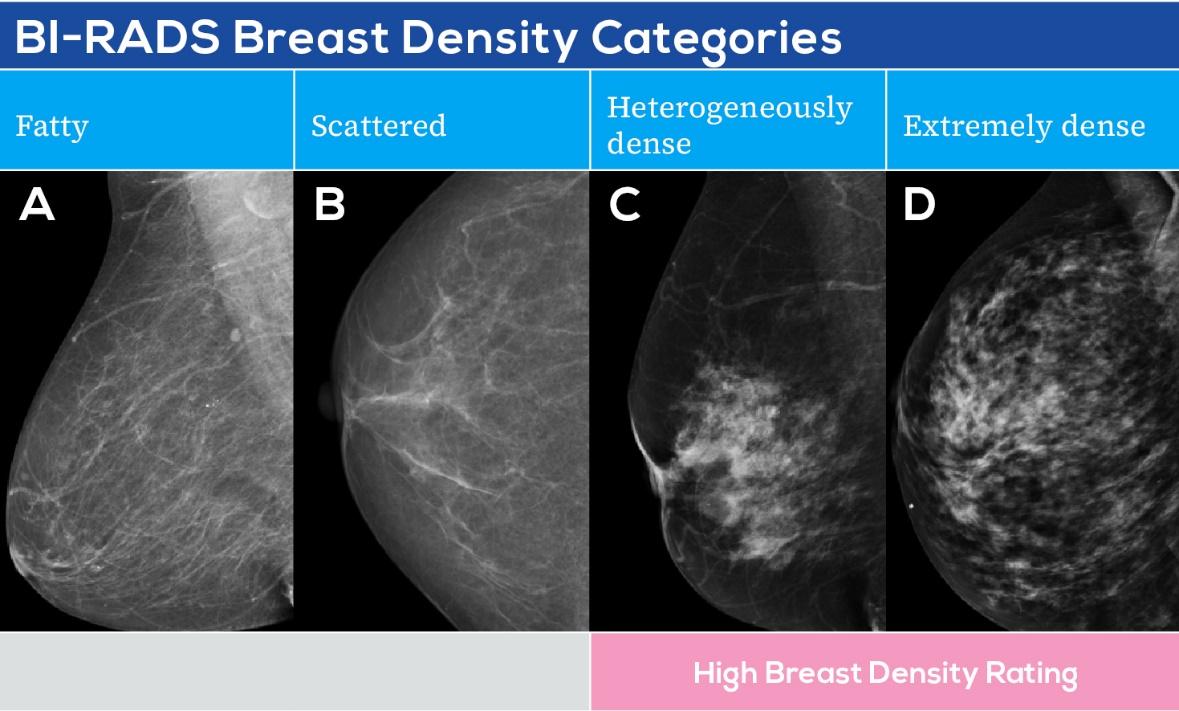 BI-RADS Breast Density Categories

| Fatty | Scattered | Heterogeneously dense | Extremely dense |
|---|---|---|---|
| A | B | C | D |

High Breast Density Rating